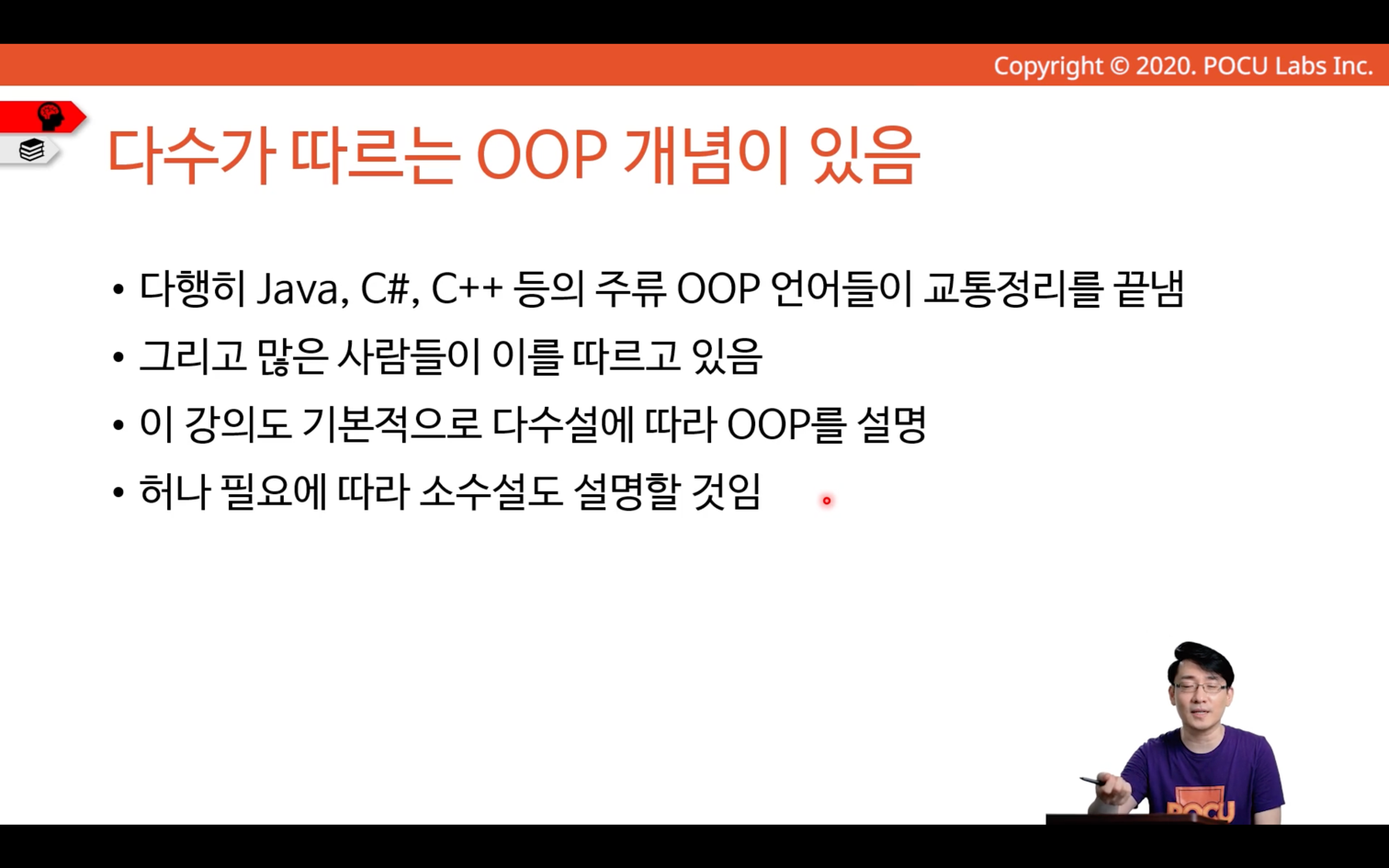 Copyright © 2020. POCU Labs Inc.

다수가 따르는 OOP 개념이 있음

• 다행히 Java, C#, C++ 등의 주류 OOP 언어들이 교통정리를 끝냄
• 그리고 많은 사람들이 이를 따르고 있음
• 이 강의도 기본적으로 다수설에 따라 OOP를 설명
• 허나 필요에 따라 소수설도 설명할 것임

POCU